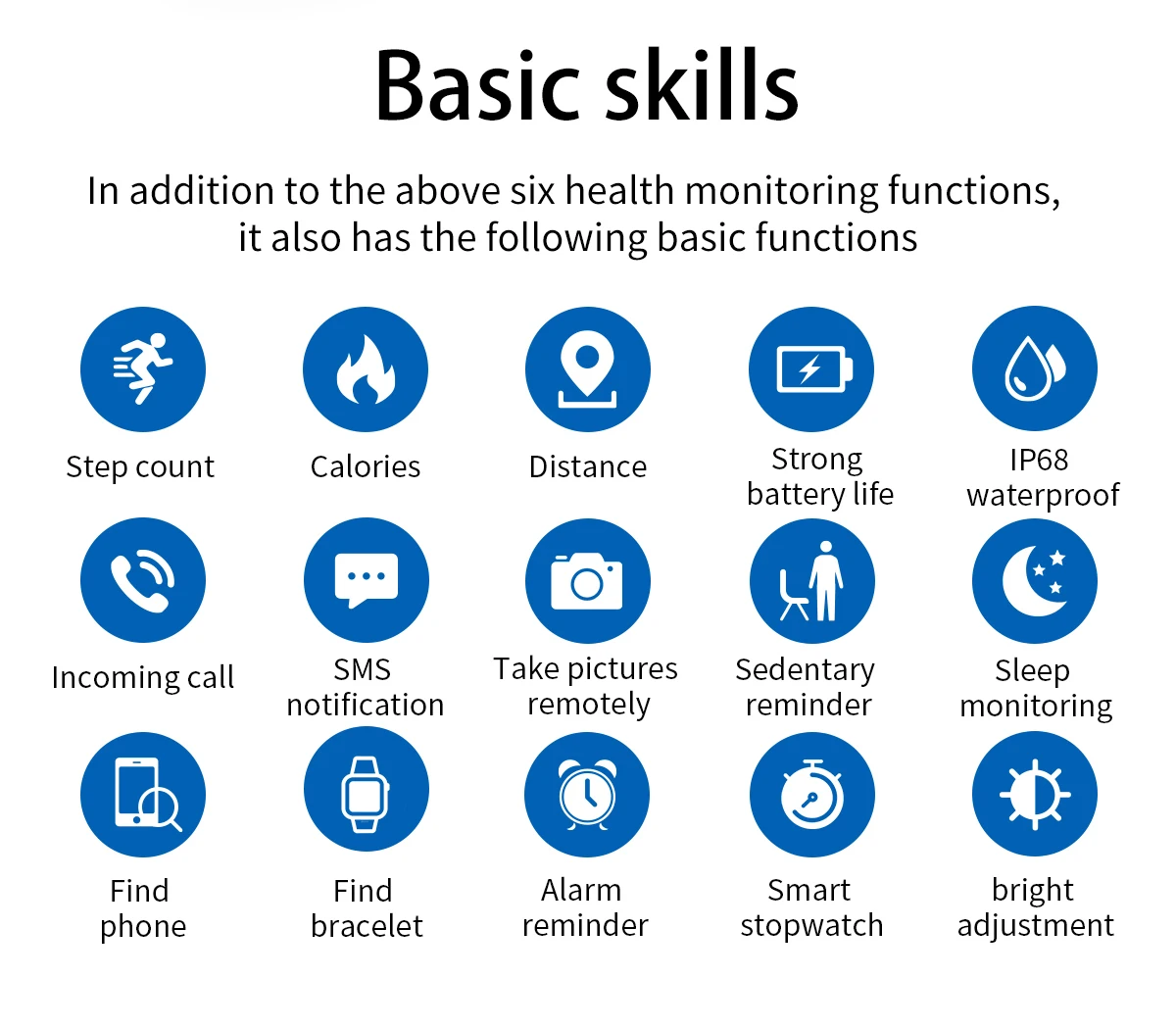 Basic skills

In addition to the above six health monitoring functions, it also has the following basic functions

Step count

Calories

Distance

Strong battery life

IP68 waterproof

Incoming call

SMS notification

Take pictures remotely

Sedentary reminder

Sleep monitoring

Find phone

Find bracelet

Alarm reminder

Smart stopwatch

bright adjustment